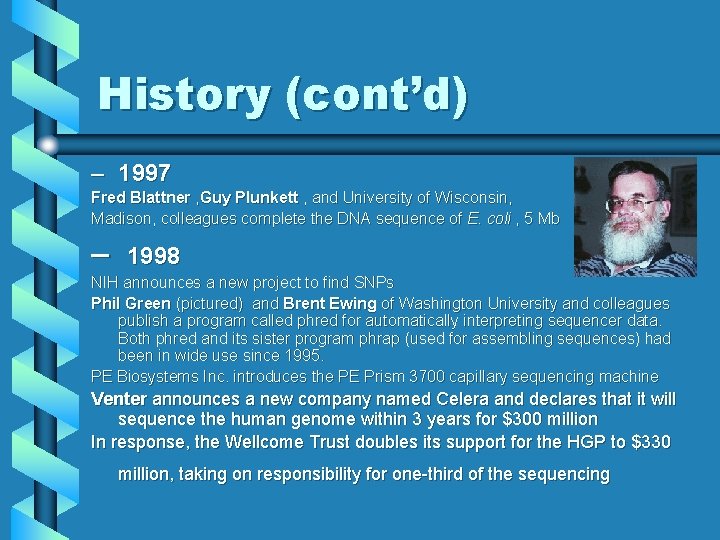 History (cont'd)

– 1997

Fred Blattner ,Guy Plunkett , and University of Wisconsin, Madison, colleagues complete the DNA sequence of E. coli , 5 Mb

– 1998

NIH announces a new project to find SNPs

Phil Green (pictured) and Brent Ewing of Washington University and colleagues publish a program called phred for automatically interpreting sequencer data. Both phred and its sister program phrap (used for assembling sequences) had been in wide use since 1995.

PE Biosystems Inc. introduces the PE Prism 3700 capillary sequencing machine

Venter announces a new company named Celera and declares that it will sequence the human genome within 3 years for $300 million

In response, the Wellcome Trust doubles its support for the HGP to $330 million, taking on responsibility for one-third of the sequencing